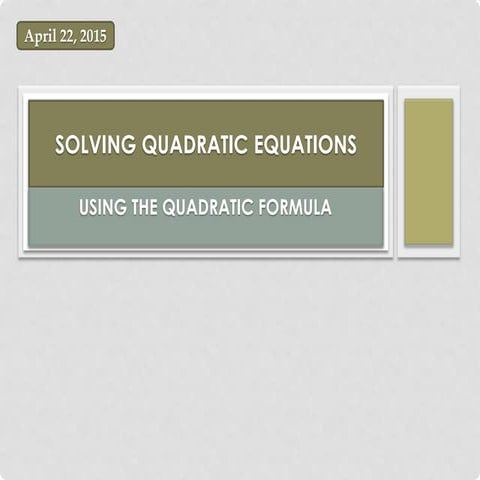 April 22, 2015

SOLVING QUADRATIC EQUATIONS

USING THE QUADRATIC FORMULA